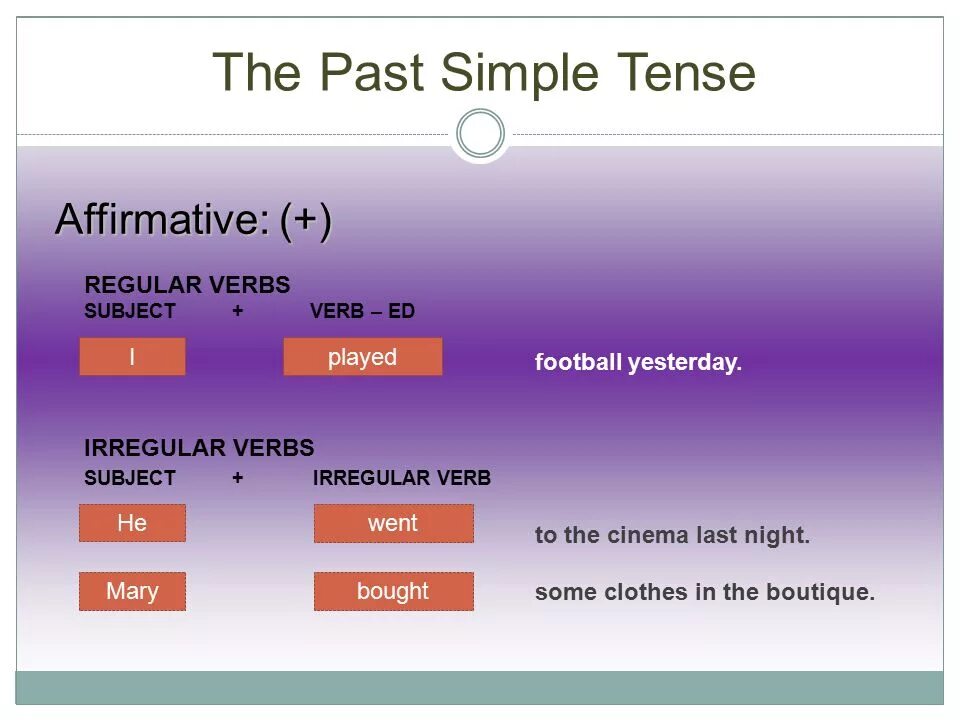 The Past Simple Tense

Affirmative: (+)

REGULAR VERBS
SUBJECT + VERB – ED

I played football yesterday.

IRREGULAR VERBS
SUBJECT + IRREGULAR VERB

He went to the cinema last night.

Mary bought some clothes in the boutique.